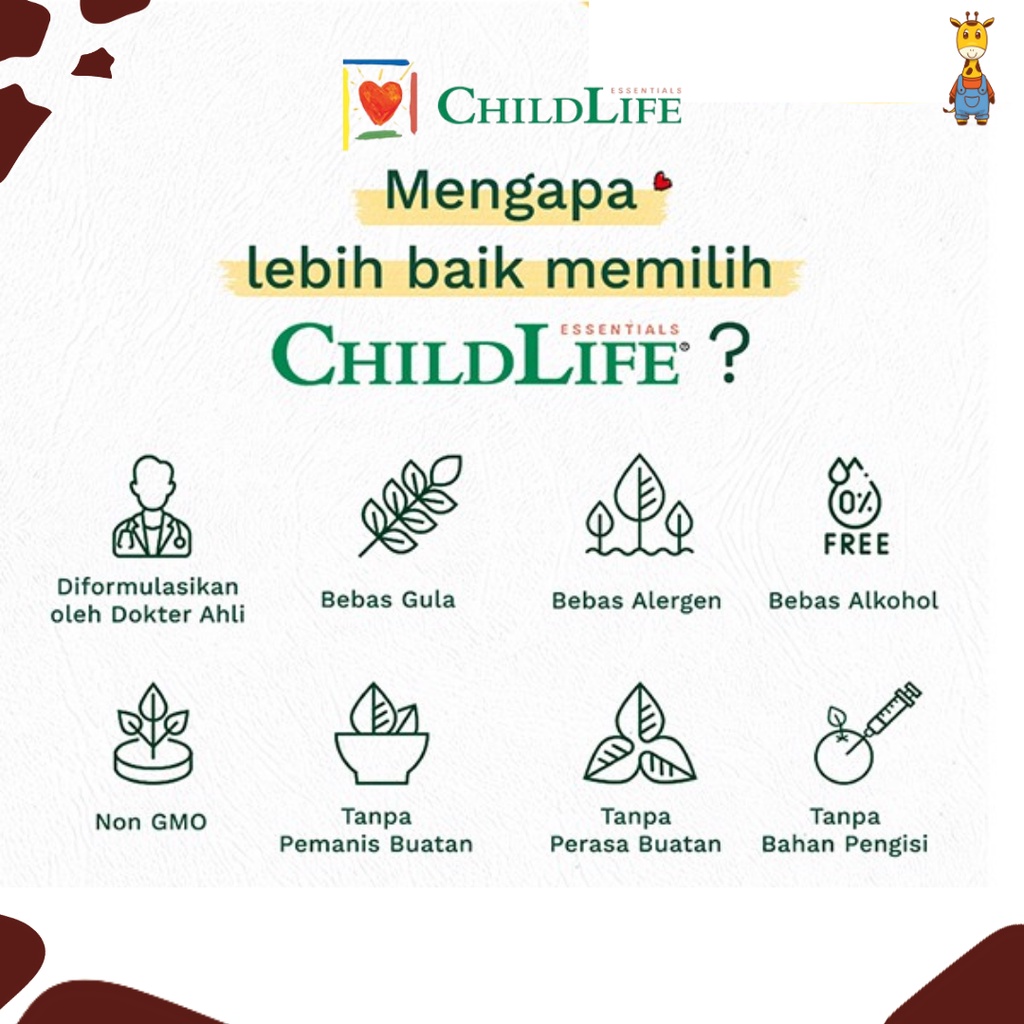 ESSENTIALS
CHILDLIFE

Mengapa
lebih baik memilih
ESSENTIALS
CHILDLIFE ?

Diformulasikan oleh Dokter Ahli

Bebas Gula

Bebas Alergen

0%
FREE
Bebas Alkohol

Non GMO

Tanpa Pemanis Buatan

Tanpa Perasa Buatan

Tanpa Bahan Pengisi